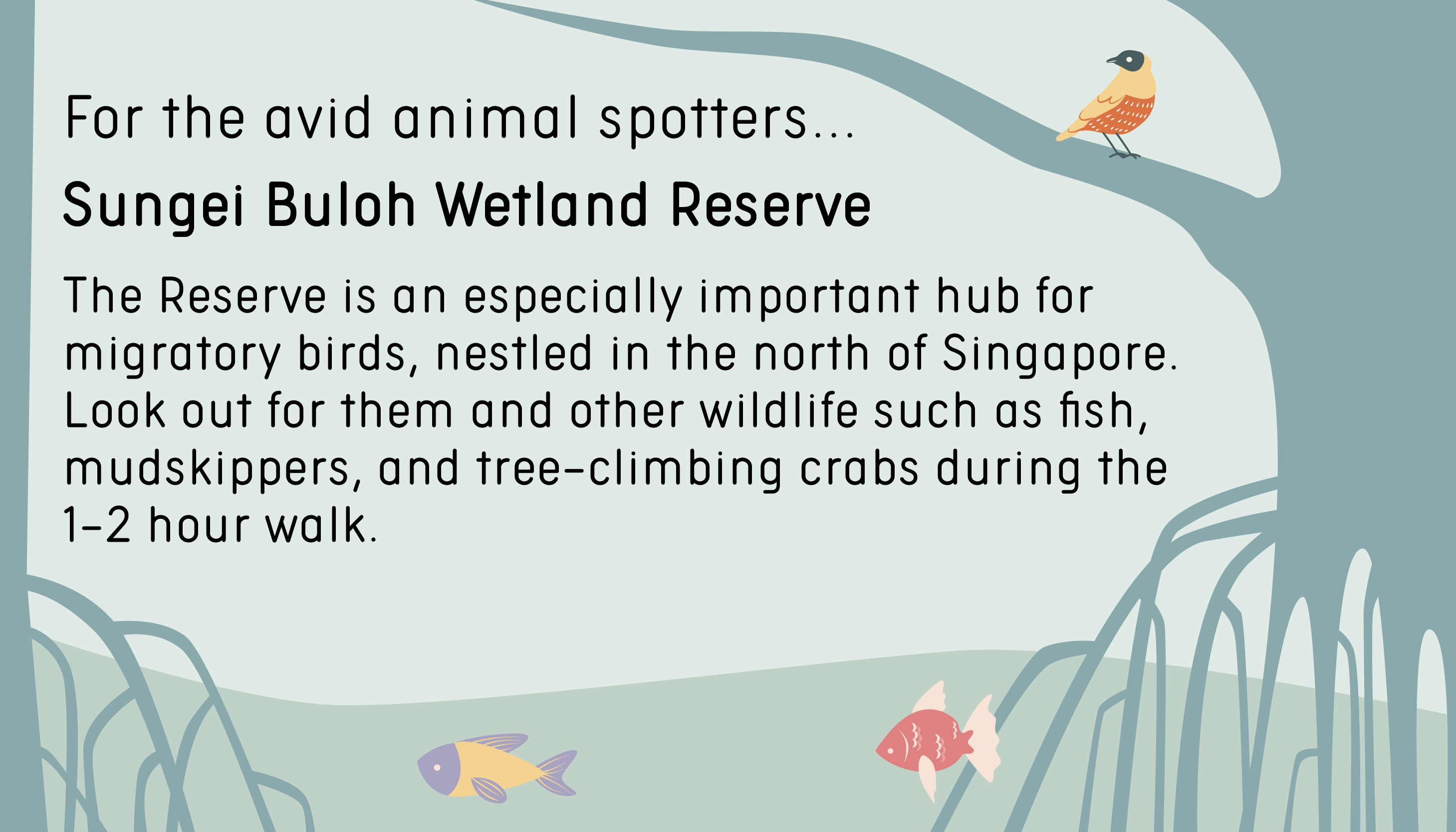 For the avid animal spotters...

Sungei Buloh Wetland Reserve

The Reserve is an especially important hub for migratory birds, nestled in the north of Singapore. Look out for them and other wildlife such as fish, mudskippers, and tree-climbing crabs during the 1-2 hour walk.